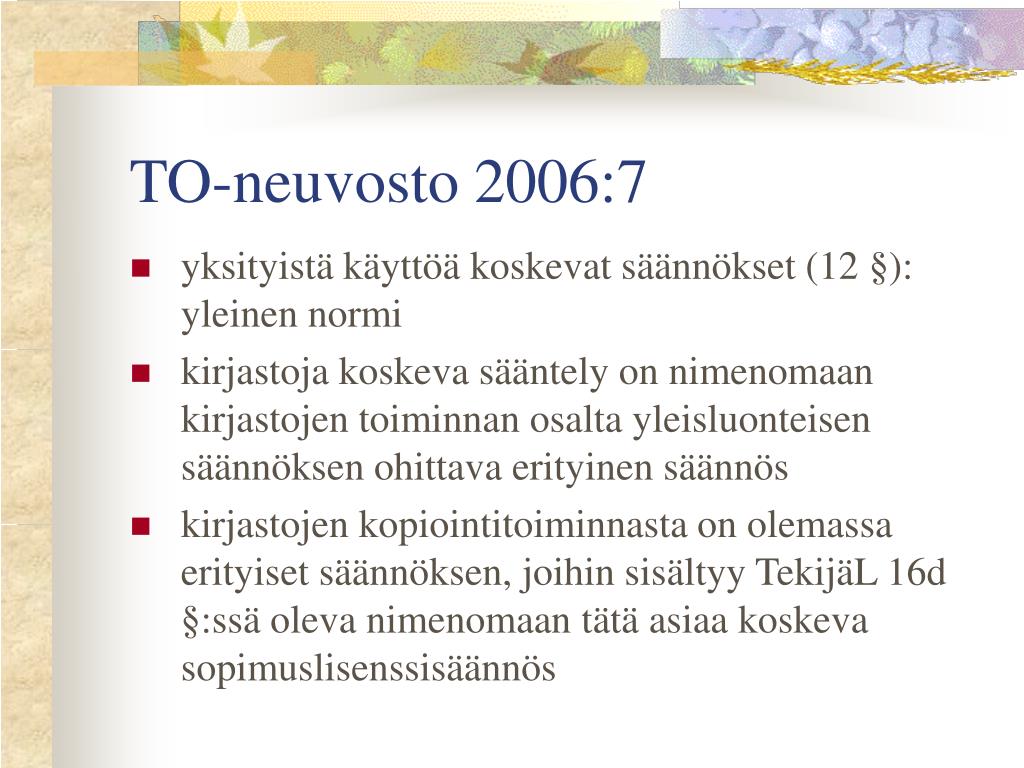 TO-neuvosto 2006:7

- yksityistä käyttöä koskevat säännökset (12 §): yleinen normi
- kirjastoja koskeva sääntely on nimenomaan kirjastojen toiminnan osalta yleisluonteisen säännöksen ohittava erityinen säännös
- kirjastojen kopiointitoiminnasta on olemassa erityiset säännöksen, joihin sisältyy TekijäL 16d §:ssä oleva nimenomaan tätä asiaa koskeva sopimuslisenssisäännös